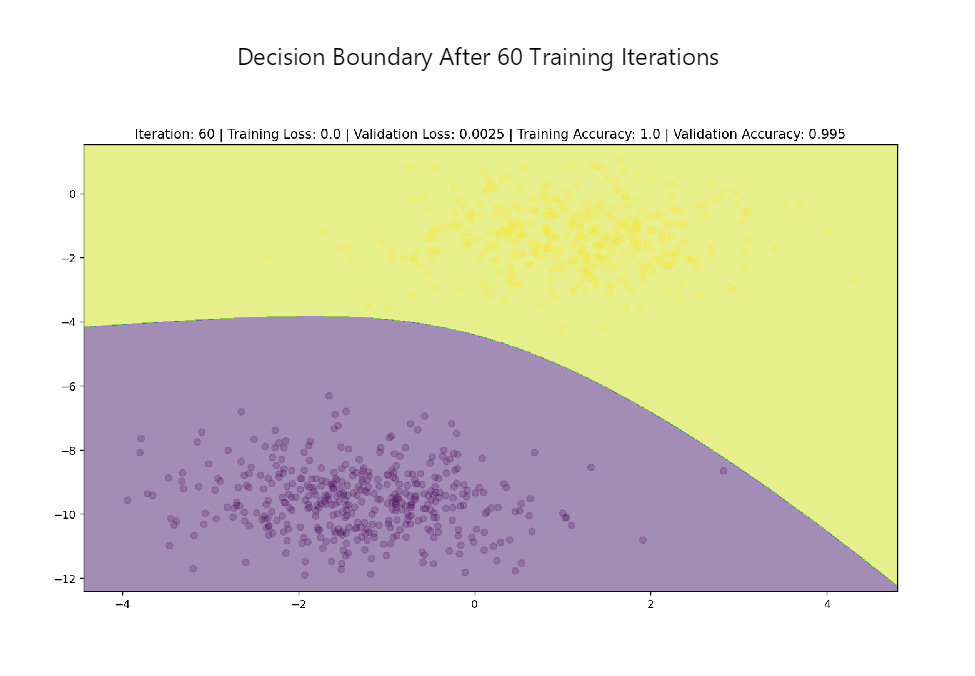 Decision Boundary After 60 Training Iterations

Iteration: 60 | Training Loss: 0.0 | Validation Loss: 0.0025 | Training Accuracy: 1.0 | Validation Accuracy: 0.995

0
−2
−4
−6
−8
−10
−12

−4
−2
0
2
4